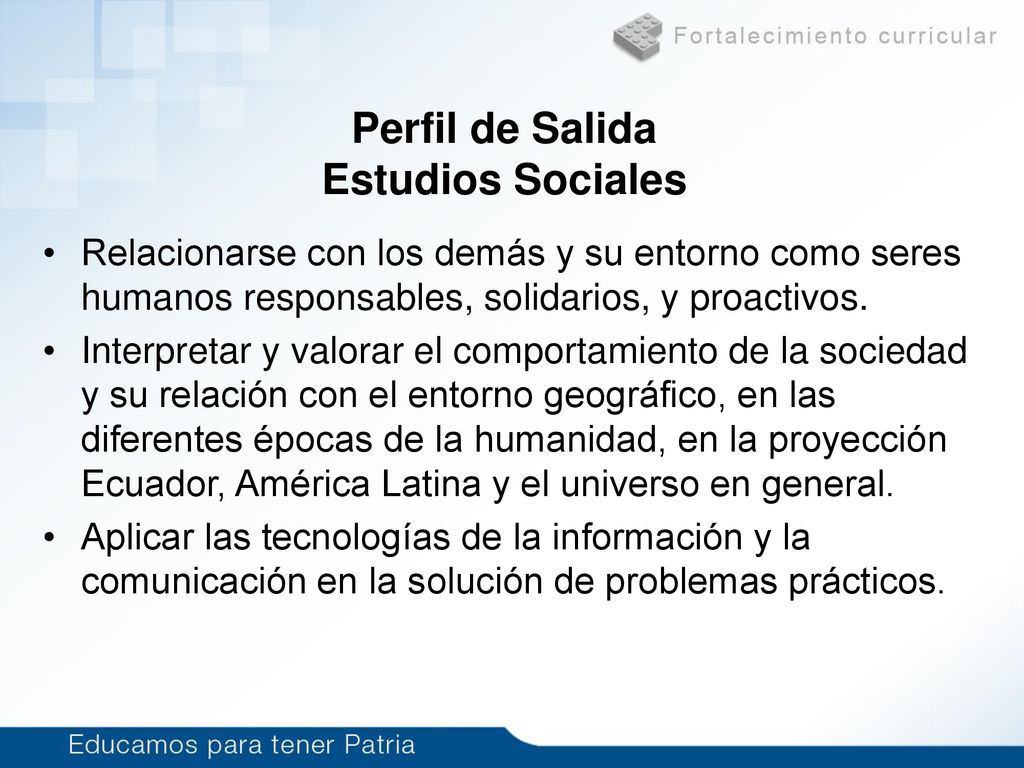 Fortalecimiento curricular

Perfil de Salida
Estudios Sociales

• Relacionarse con los demás y su entorno como seres humanos responsables, solidarios, y proactivos.
• Interpretar y valorar el comportamiento de la sociedad y su relación con el entorno geográfico, en las diferentes épocas de la humanidad, en la proyección Ecuador, América Latina y el universo en general.
• Aplicar las tecnologías de la información y la comunicación en la solución de problemas prácticos.

Educamos para tener Patria